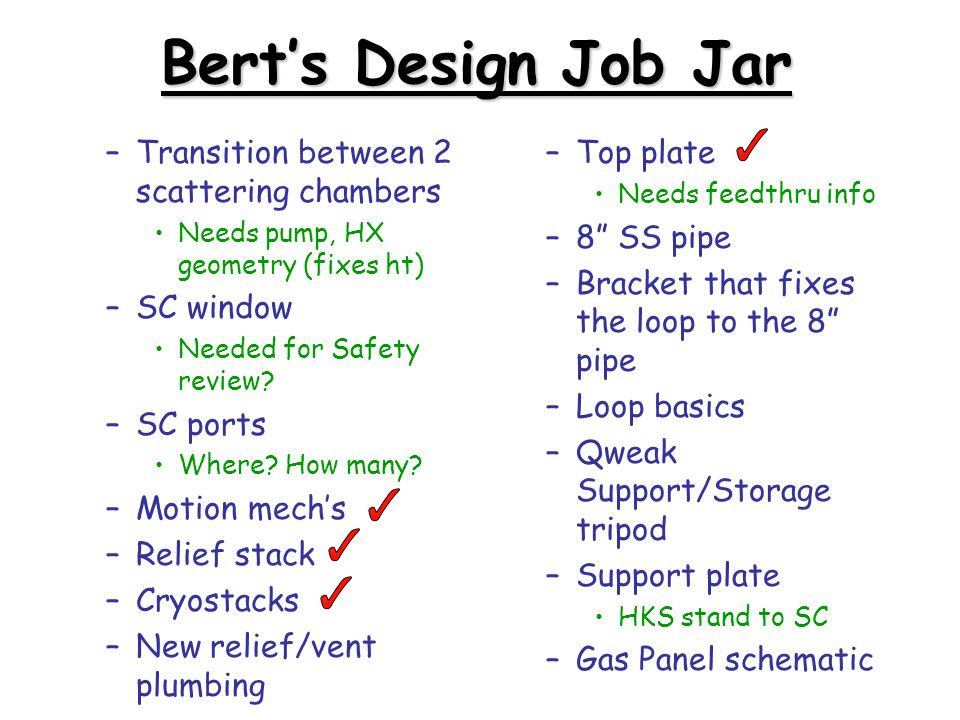 Bert's Design Job Jar

– Transition between 2 scattering chambers
  • Needs pump, HX geometry (fixes ht)
– SC window
  • Needed for Safety review?
– SC ports
  • Where? How many?
– Motion mech's ✓
– Relief stack ✓
– Cryostacks ✓
– New relief/vent plumbing

– Top plate ✓
  • Needs feedthru info
– 8" SS pipe
– Bracket that fixes the loop to the 8" pipe
– Loop basics
– Qweak Support/Storage tripod
– Support plate
  • HKS stand to SC
– Gas Panel schematic